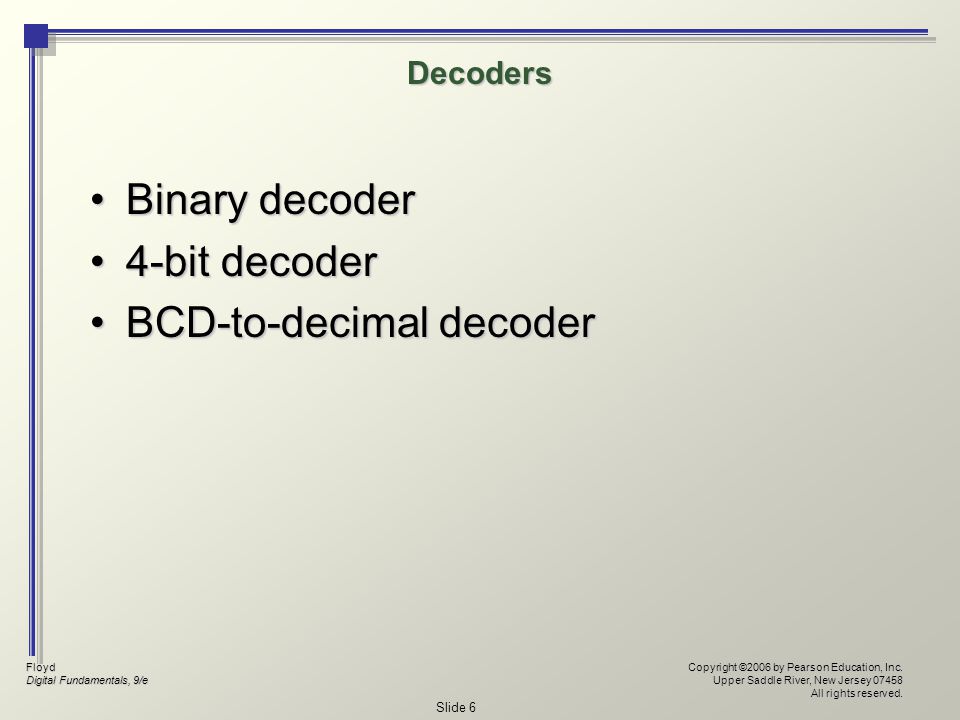 Decoders

• Binary decoder
• 4-bit decoder
• BCD-to-decimal decoder

Floyd
Digital Fundamentals, 9/e

Copyright ©2006 by Pearson Education, Inc.
Upper Saddle River, New Jersey 07458
All rights reserved.

Slide 6